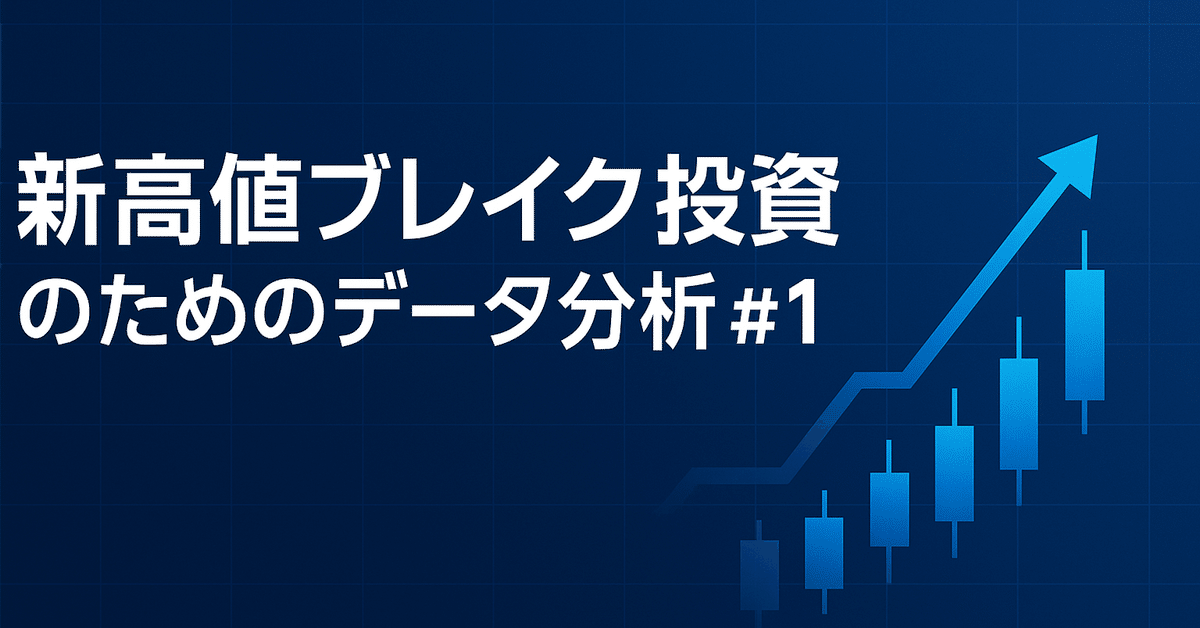 新高値ブレイク投資
のためのデータ分析 #1